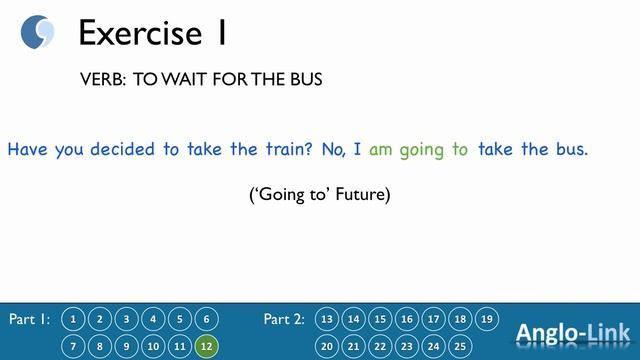 Exercise 1

VERB: TO WAIT FOR THE BUS

Have you decided to take the train? No, I am going to take the bus.

('Going to' Future)

Part 1: 1 2 3 4 5 6 7 8 9 10 11 12

Part 2: 13 14 15 16 17 18 19 20 21 22 23 24 25

Anglo-Link